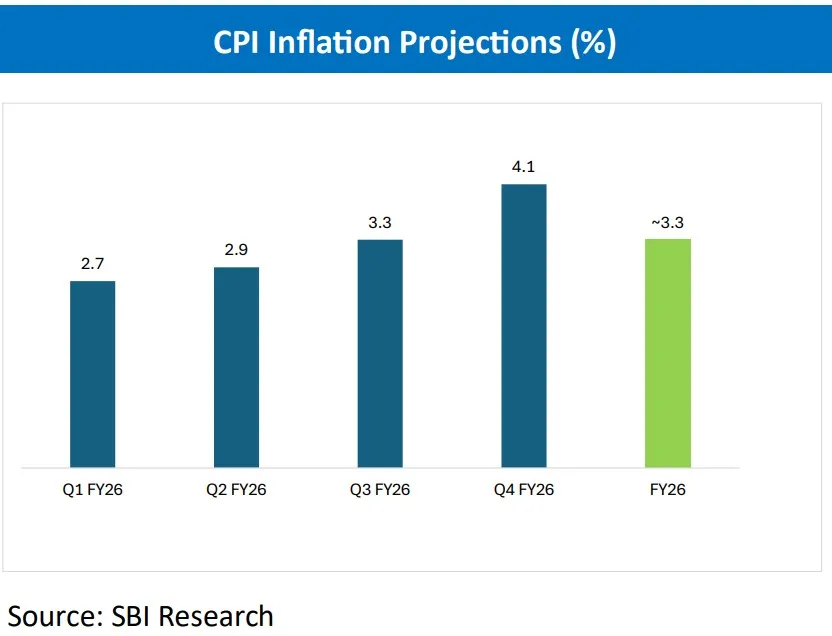 CPI Inflation Projections (%)

2.7
2.9
3.3
4.1
~3.3

Q1 FY26
Q2 FY26
Q3 FY26
Q4 FY26
FY26

Source: SBI Research